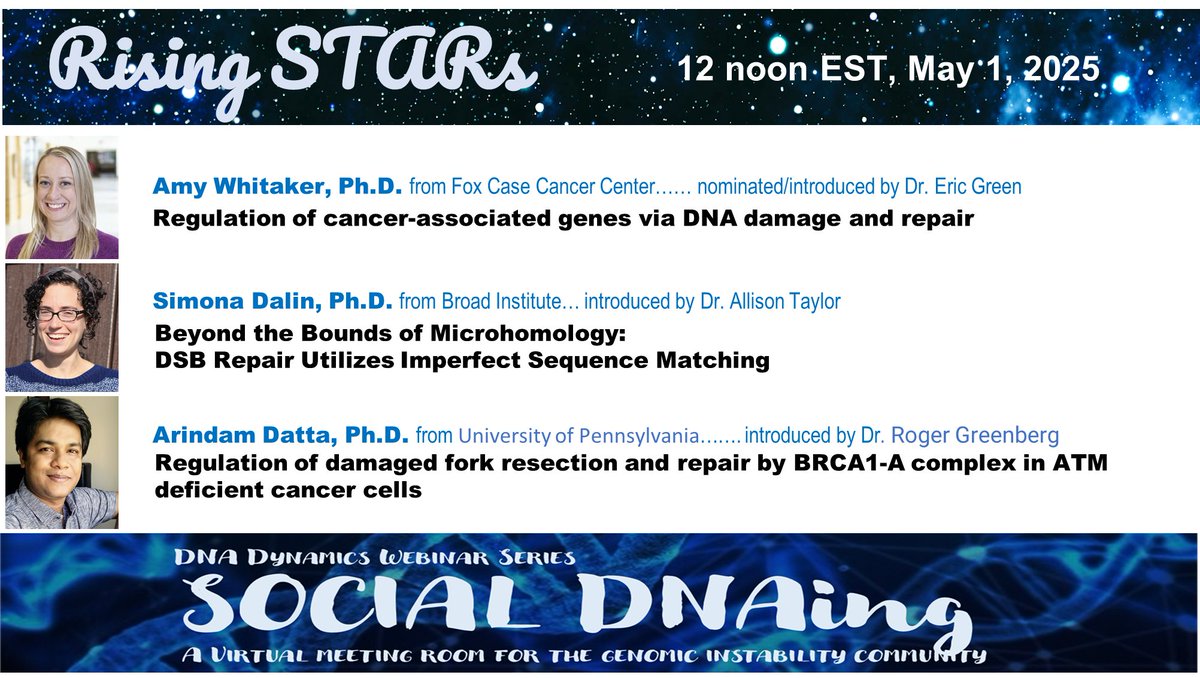 Rising STARs

12 noon EST, May 1, 2025

Amy Whitaker, Ph.D. from Fox Case Cancer Center…… nominated/introduced by Dr. Eric Green

Regulation of cancer-associated genes via DNA damage and repair

Simona Dalin, Ph.D. from Broad Institute… introduced by Dr. Allison Taylor

Beyond the Bounds of Microhomology:
DSB Repair Utilizes Imperfect Sequence Matching

Arindam Datta, Ph.D. from University of Pennsylvania……. introduced by Dr. Roger Greenberg

Regulation of damaged fork resection and repair by BRCA1-A complex in ATM deficient cancer cells

DNA Dynamics Webinar Series

SOCIAL DNAing

A Virtual meeting room for the genomic instability community